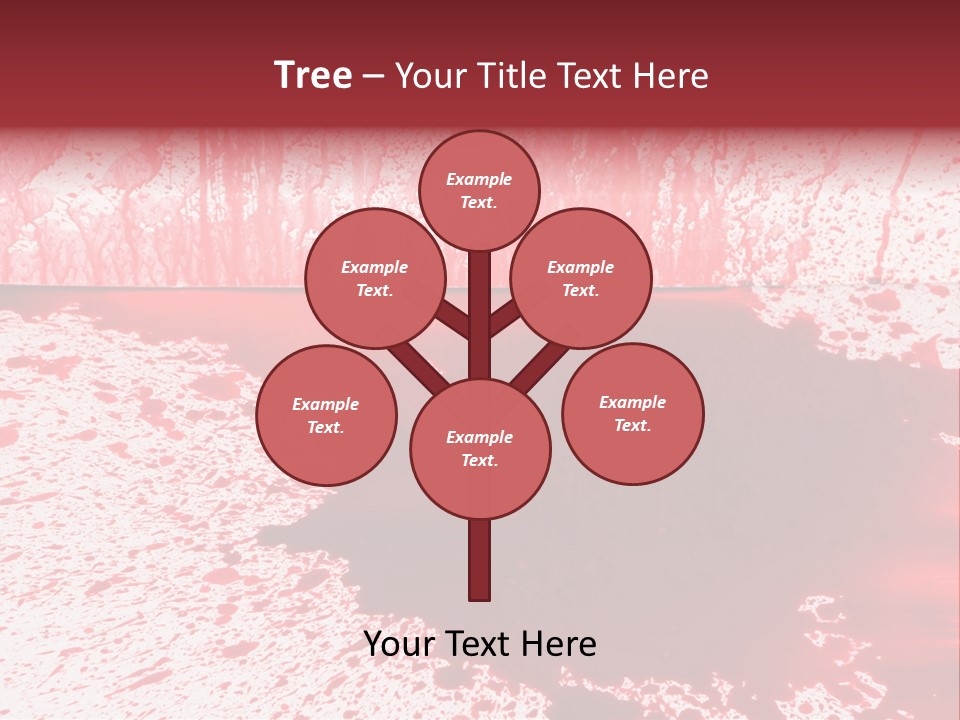 Tree – Your Title Text Here

Example Text.

Example Text.

Example Text.

Example Text.

Example Text.

Example Text.

Your Text Here